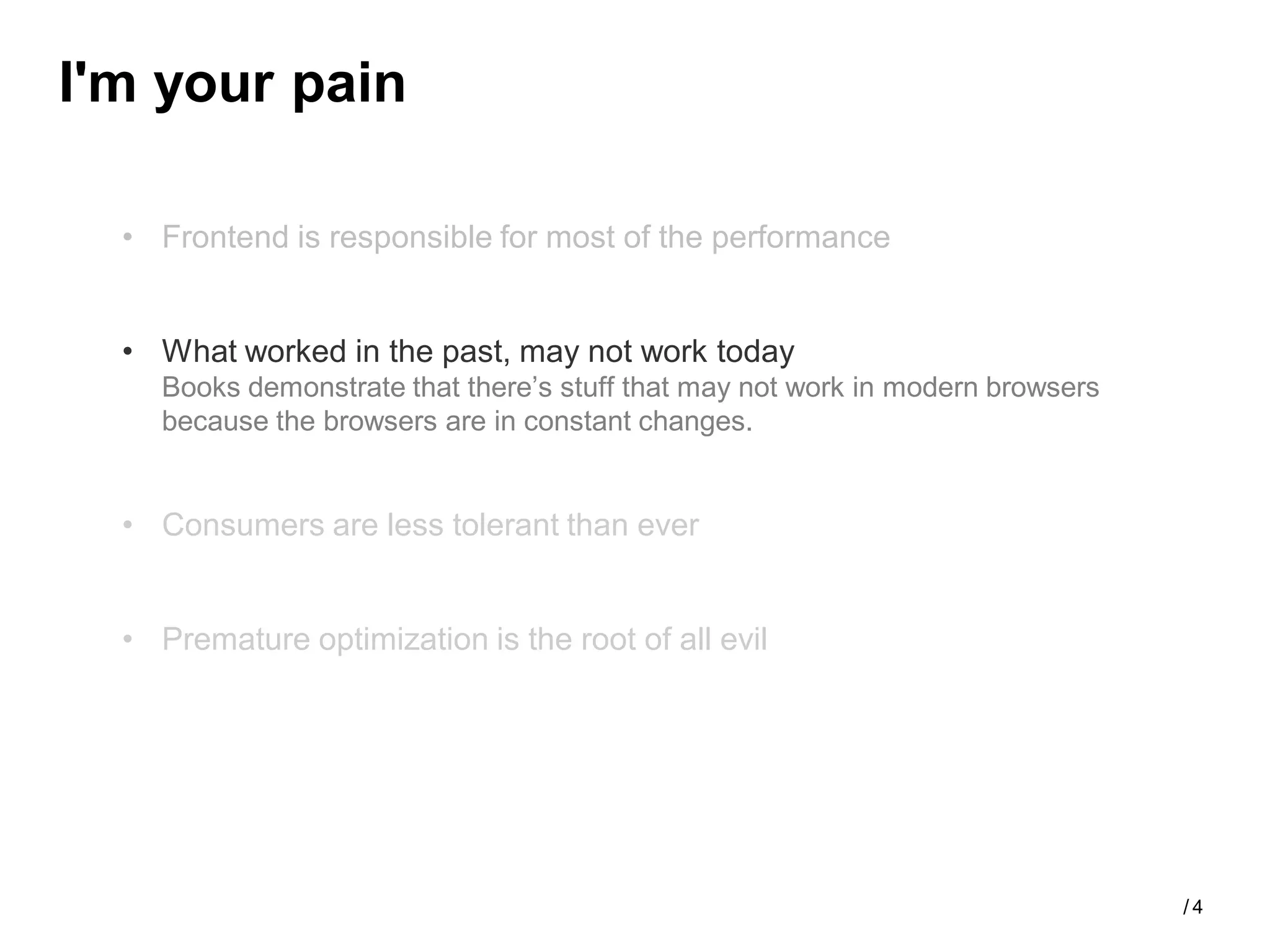 I'm your pain

• Frontend is responsible for most of the performance

• What worked in the past, may not work today
Books demonstrate that there’s stuff that may not work in modern browsers because the browsers are in constant changes.

• Consumers are less tolerant than ever

• Premature optimization is the root of all evil

/ 4